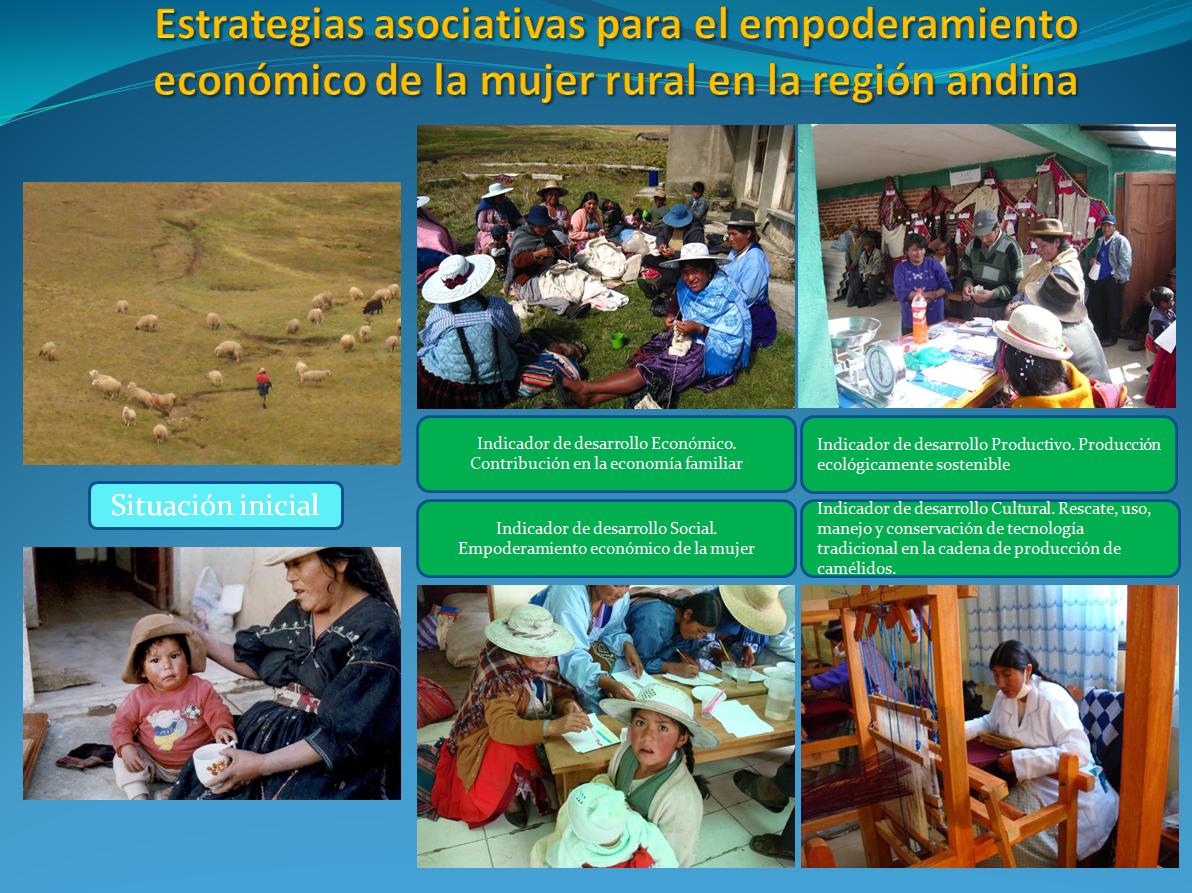 Estrategias asociativas para el empoderamiento económico de la mujer rural en la región andina

Situación inicial

Indicador de desarrollo Económico. Contribución en la economía familiar

Indicador de desarrollo Productivo. Producción ecológicamente sostenible

Indicador de desarrollo Social. Empoderamiento económico de la mujer

Indicador de desarrollo Cultural. Rescate, uso, manejo y conservación de tecnología tradicional en la cadena de producción de camélidos.